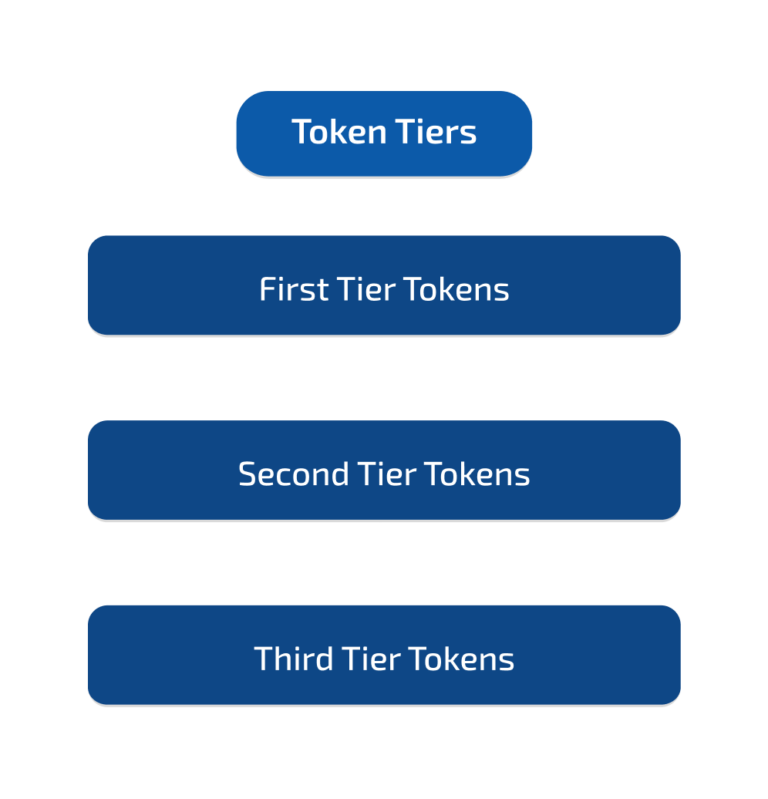 Token Tiers

First Tier Tokens

Second Tier Tokens

Third Tier Tokens